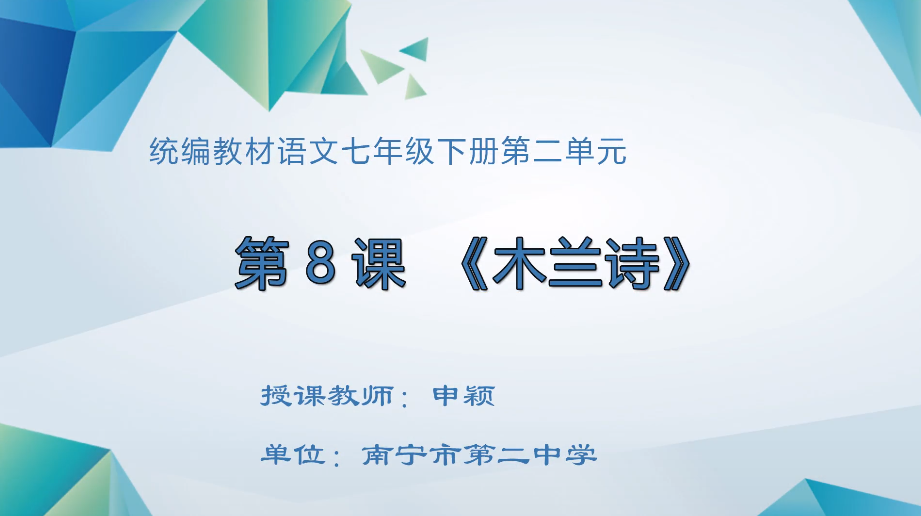 统编教材语文七年级下册第二单元

第 8 课 《木兰诗》

授课教师：申颖

单位：南宁市第二中学